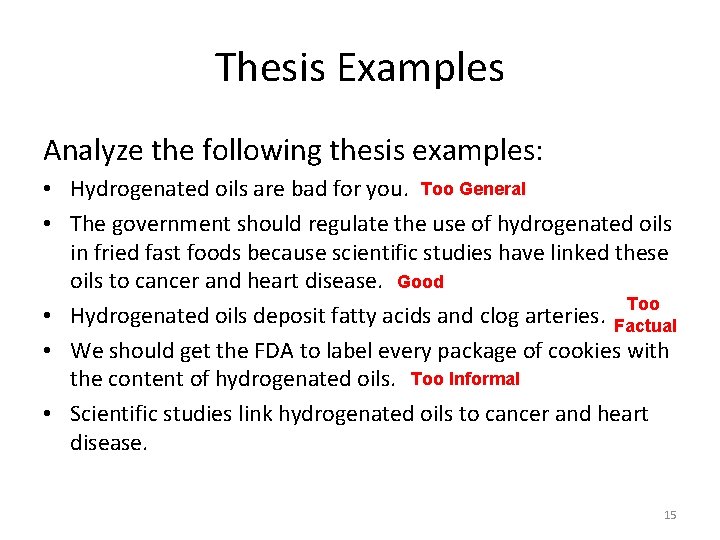 Thesis Examples

Analyze the following thesis examples:

• Hydrogenated oils are bad for you. Too General

• The government should regulate the use of hydrogenated oils in fried fast foods because scientific studies have linked these oils to cancer and heart disease. Good

• Hydrogenated oils deposit fatty acids and clog arteries. Too Factual

• We should get the FDA to label every package of cookies with the content of hydrogenated oils. Too Informal

• Scientific studies link hydrogenated oils to cancer and heart disease.

15